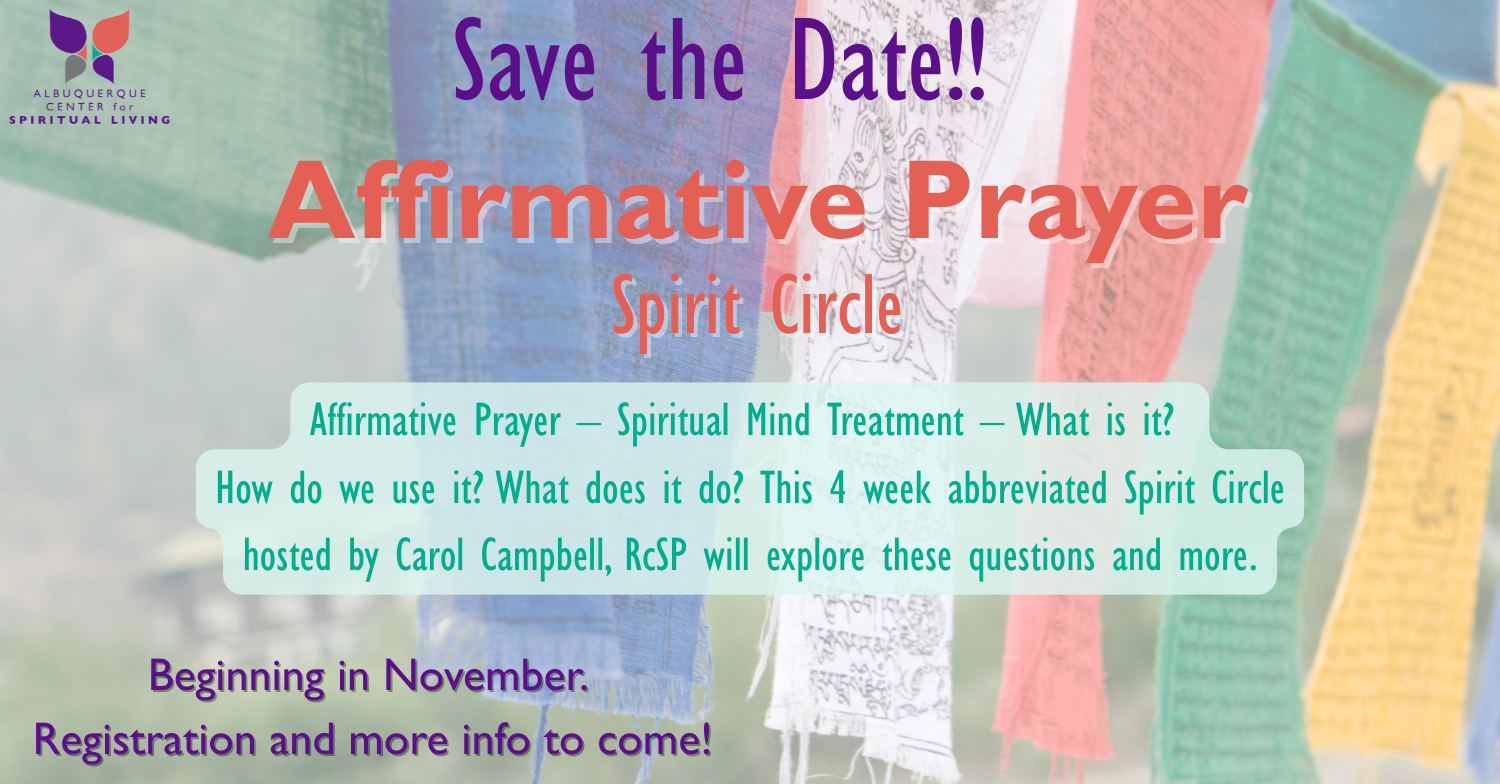 ALBUQUERQUE CENTER for SPIRITUAL LIVING

Save the Date!!

Affirmative Prayer

Spirit Circle

Affirmative Prayer – Spiritual Mind Treatment – What is it? How do we use it? What does it do? This 4 week abbreviated Spirit Circle hosted by Carol Campbell, RcSP will explore these questions and more.

Beginning in November.
Registration and more info to come!